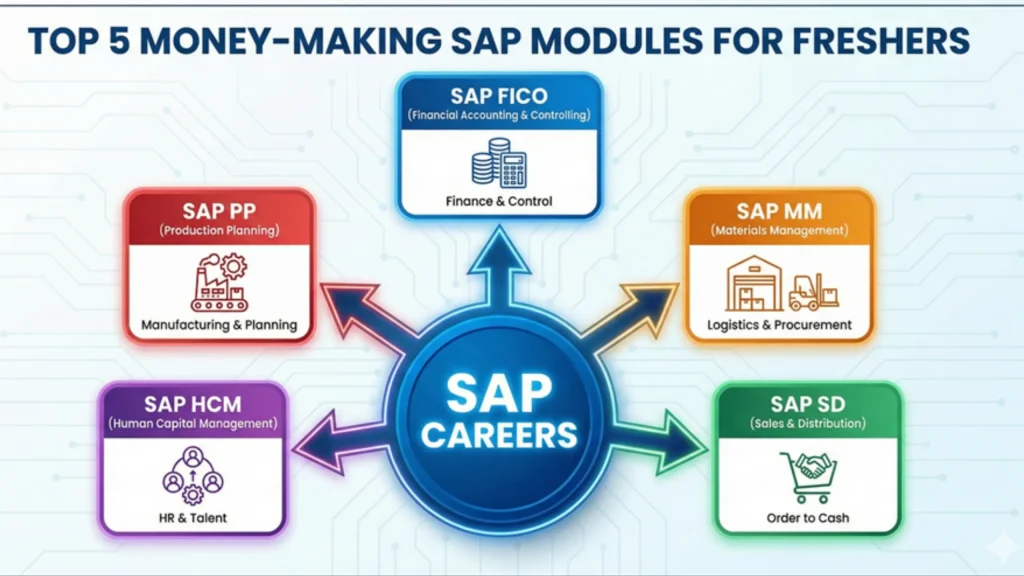 TOP 5 MONEY-MAKING SAP MODULES FOR FRESHERS

SAP FICO
(Financial Accounting & Controlling)
Finance & Control

SAP PP
(Production Planning)
Manufacturing & Planning

SAP MM
(Materials Management)
Logistics & Procurement

SAP
CAREERS

SAP HCM
(Human Capital Management)
HR & Talent

SAP SD
(Sales & Distribution)
Order to Cash